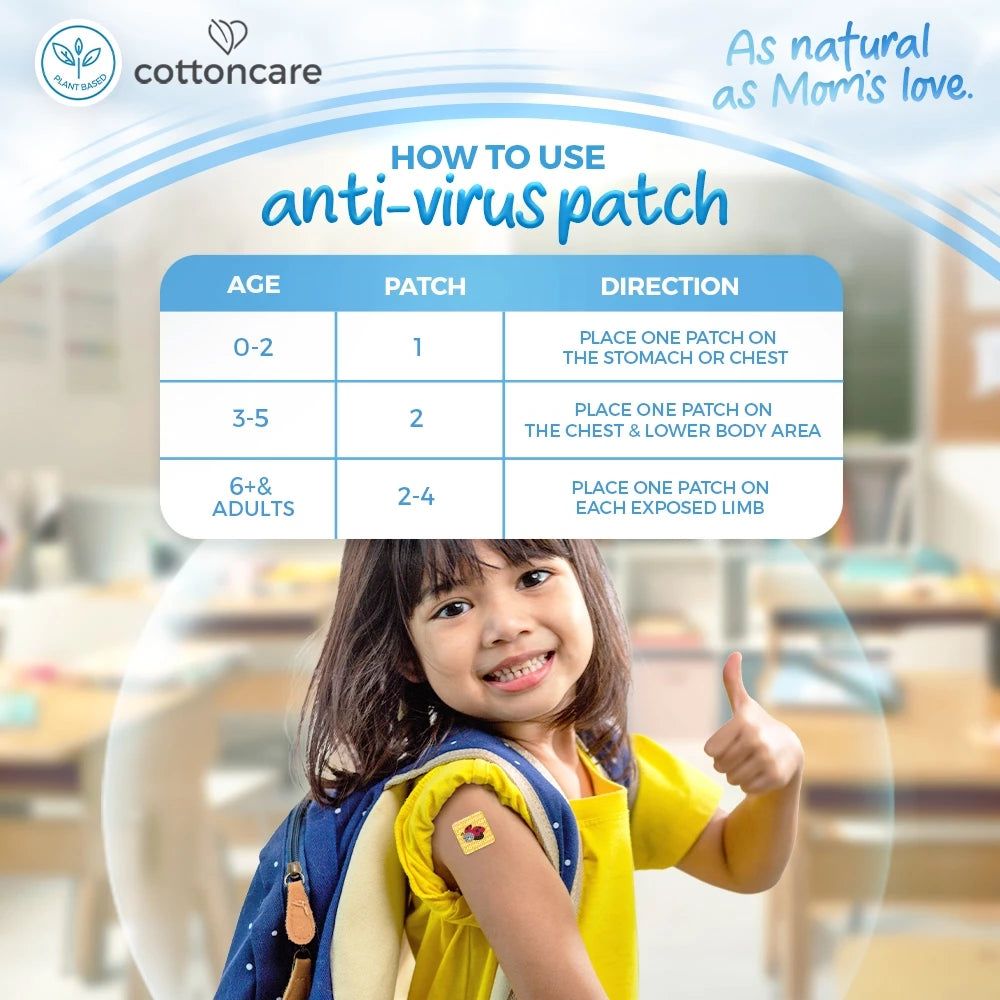 PLANT BASED

cottoncare

As natural as Mom's love.

HOW TO USE
anti-virus patch

| AGE | PATCH | DIRECTION |
|---|---|---|
| 0-2 | 1 | PLACE ONE PATCH ON THE STOMACH OR CHEST |
| 3-5 | 2 | PLACE ONE PATCH ON THE CHEST & LOWER BODY AREA |
| 6+& ADULTS | 2-4 | PLACE ONE PATCH ON EACH EXPOSED LIMB |